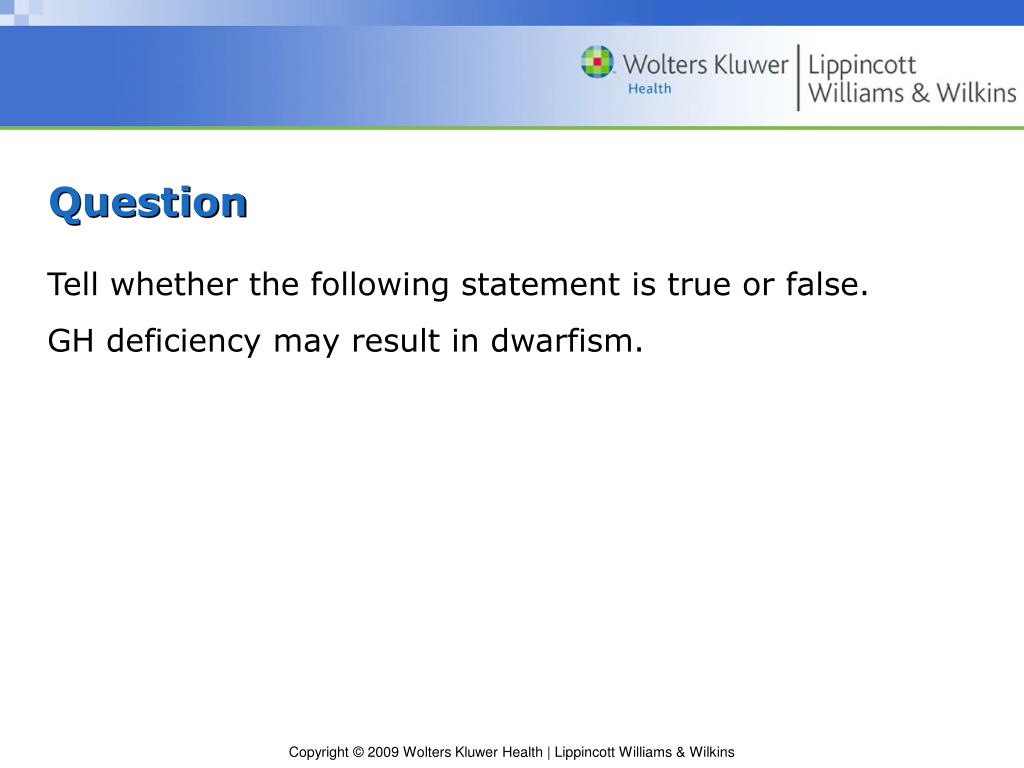 Wolters Kluwer Health | Lippincott Williams & Wilkins

Question

Tell whether the following statement is true or false.

GH deficiency may result in dwarfism.

Copyright © 2009 Wolters Kluwer Health | Lippincott Williams & Wilkins